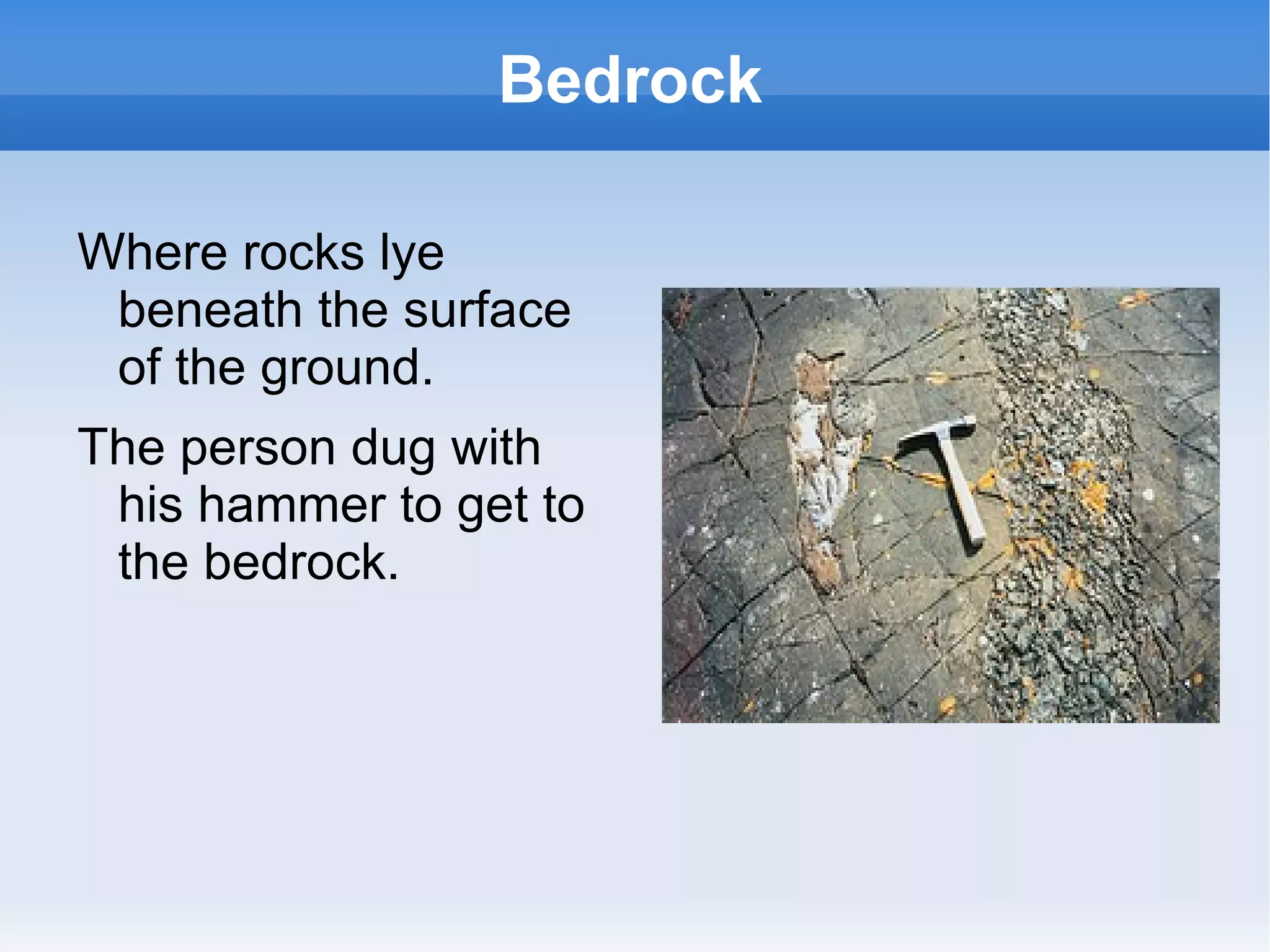 Bedrock

Where rocks lye beneath the surface of the ground.

The person dug with his hammer to get to the bedrock.